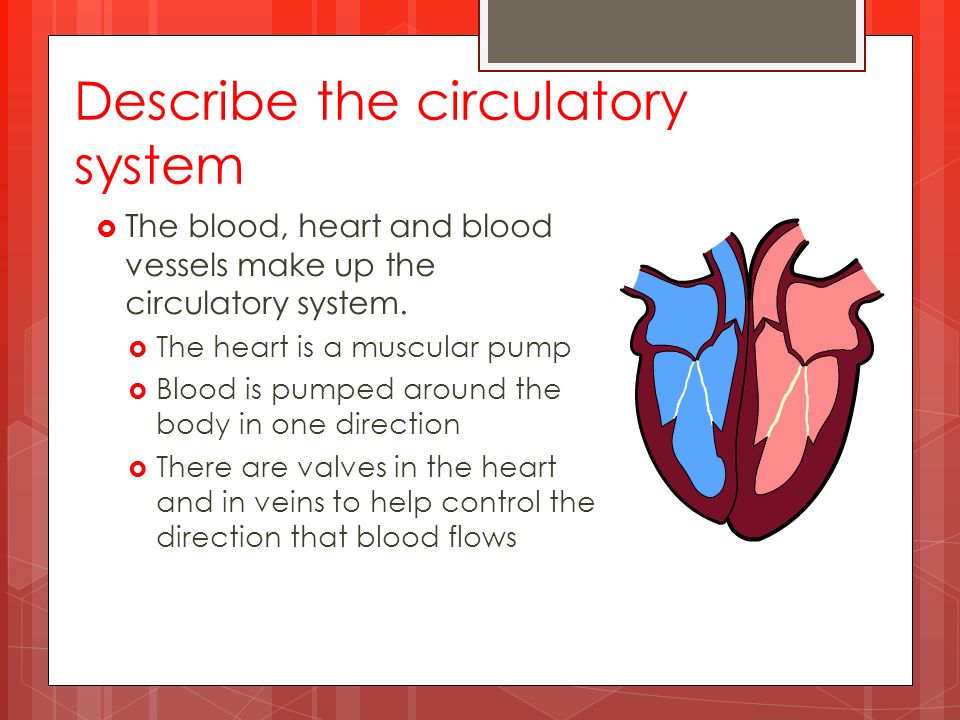 Describe the circulatory system

The blood, heart and blood vessels make up the circulatory system.

The heart is a muscular pump

Blood is pumped around the body in one direction

There are valves in the heart and in veins to help control the direction that blood flows